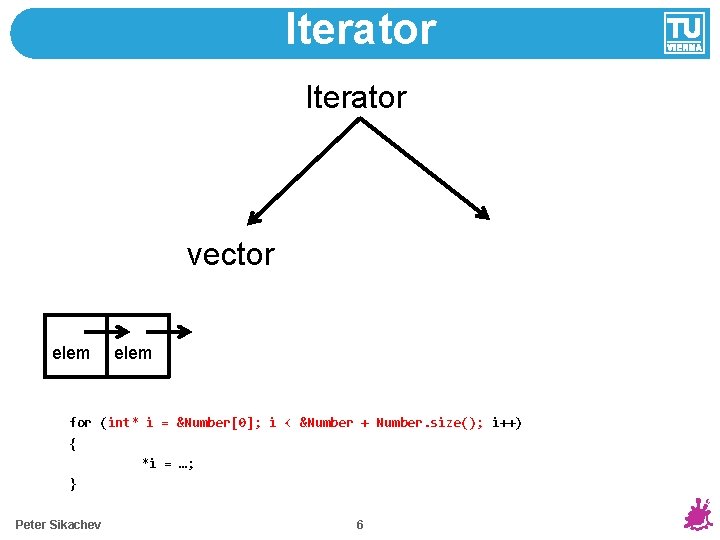 Iterator

TU VIENNA

Iterator

vector

elem elem

for (int* i = &Number[0]; i < &Number + Number.size(); i++)
{
*i = …;
}

Peter Sikachev

6